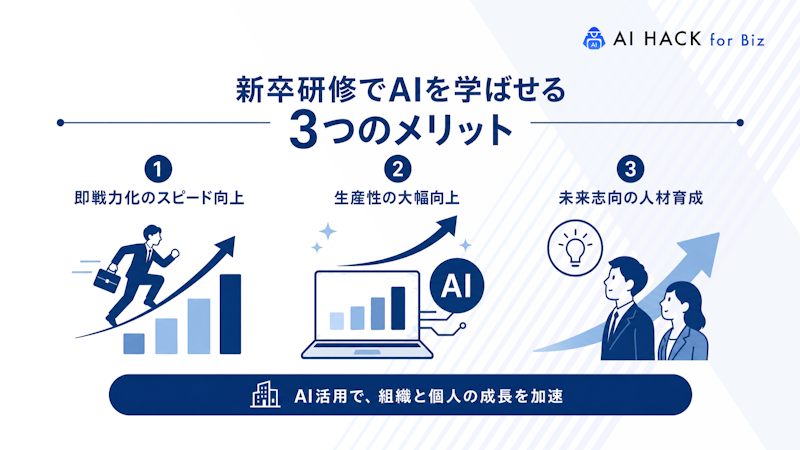 AI HACK for Biz

新卒研修でAIを学ばせる
3つのメリット

1
即戦力化のスピード向上

2
生産性の大幅向上

AI

3
未来志向の人材育成

AI活用で、組織と個人の成長を加速